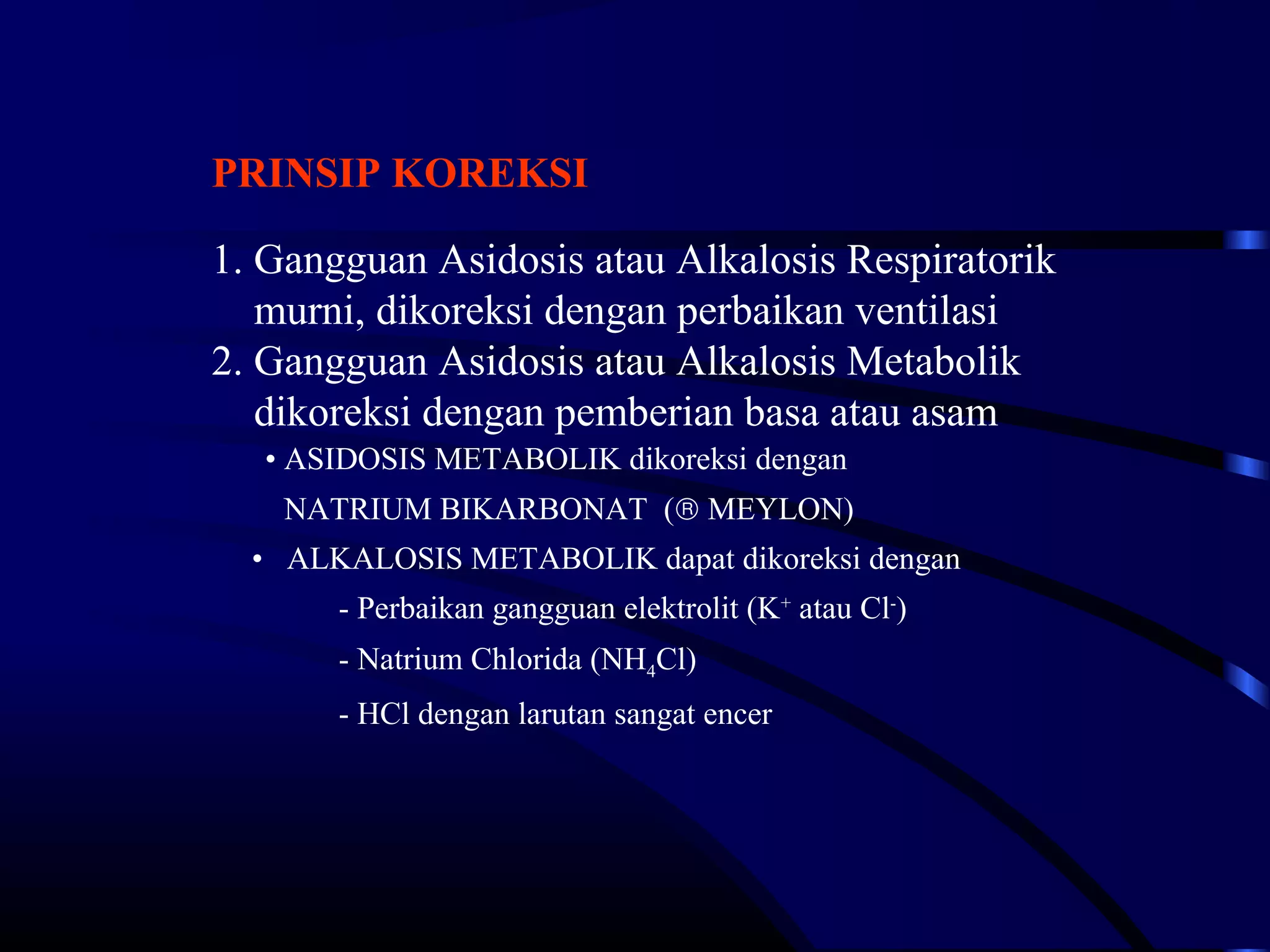 PRINSIP KOREKSI

1. Gangguan Asidosis atau Alkalosis Respiratorik murni, dikoreksi dengan perbaikan ventilasi
2. Gangguan Asidosis atau Alkalosis Metabolik dikoreksi dengan pemberian basa atau asam

• ASIDOSIS METABOLIK dikoreksi dengan NATRIUM BIKARBONAT (® MEYLON)

• ALKALOSIS METABOLIK dapat dikoreksi dengan

- Perbaikan gangguan elektrolit ($K^+$ atau $Cl^-$)

- Natrium Chlorida ($NH_4Cl$)

- HCl dengan larutan sangat encer